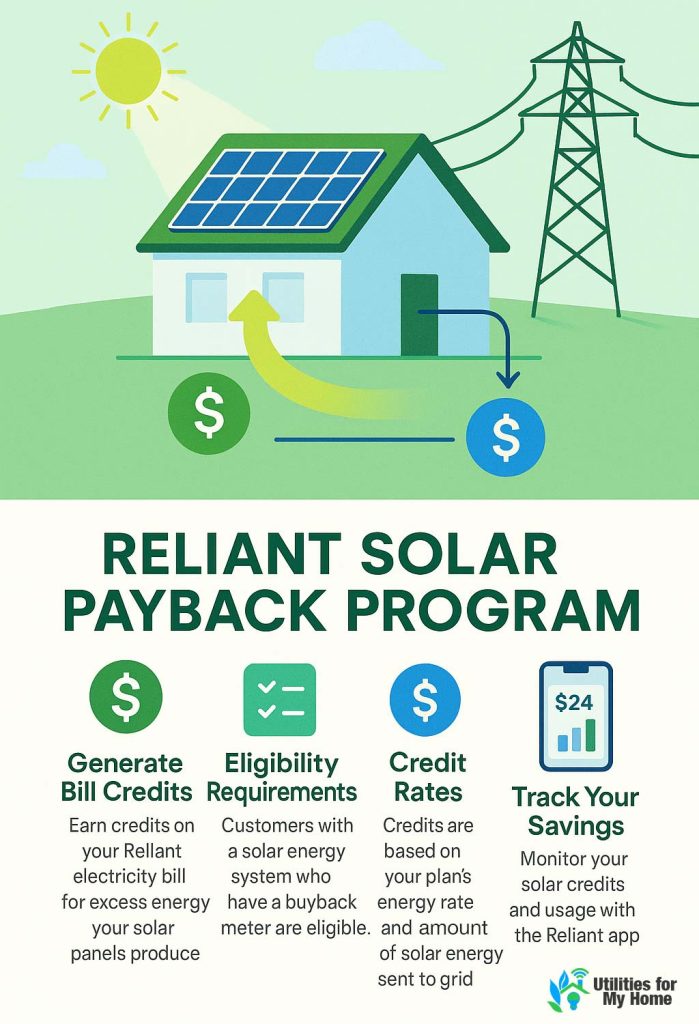 $

$

RELIANT SOLAR PAYBACK PROGRAM

$

Generate Bill Credits

Earn credits on your Rellant electricity bill for excess energy your solar panels produce

Eligibility Requirements

Customers with a solar energy system who have a buyback meter are eligible.

$

Credit Rates

Credits are based on your plan's energy rate and amount of solar energy sent to grid

$24

Track Your Savings

Monitor your solar credits and usage with the Reliant app

Utilities for My Home